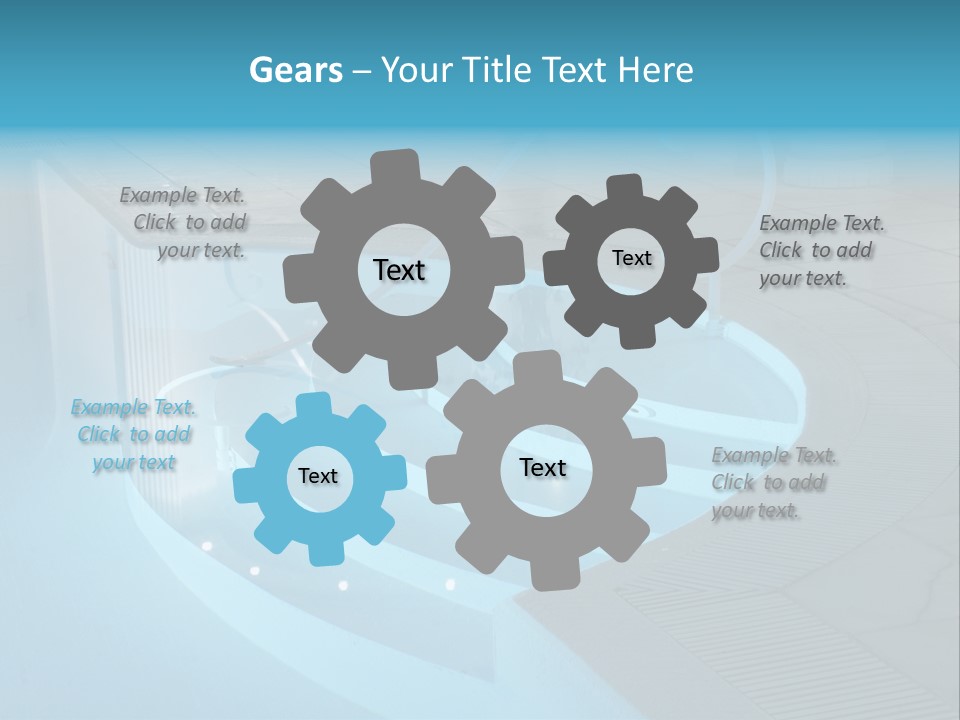 Gears – Your Title Text Here

Example Text. Click to add your text.

Text

Text

Example Text. Click to add your text.

Example Text. Click to add your text

Text

Text

Example Text. Click to add your text.